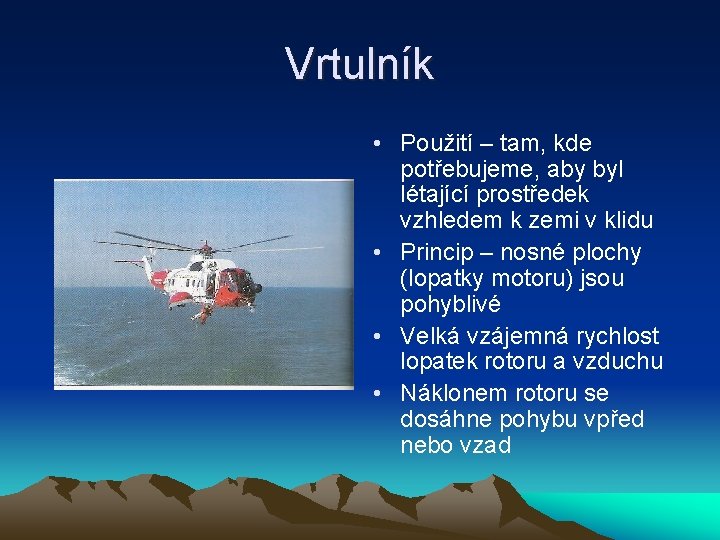 Vrtulník

• Použití – tam, kde potřebujeme, aby byl létající prostředek vzhledem k zemi v klidu
• Princip – nosné plochy (lopatky motoru) jsou pohyblivé
• Velká vzájemná rychlost lopatek rotoru a vzduchu
• Náklonem rotoru se dosáhne pohybu vpřed nebo vzad